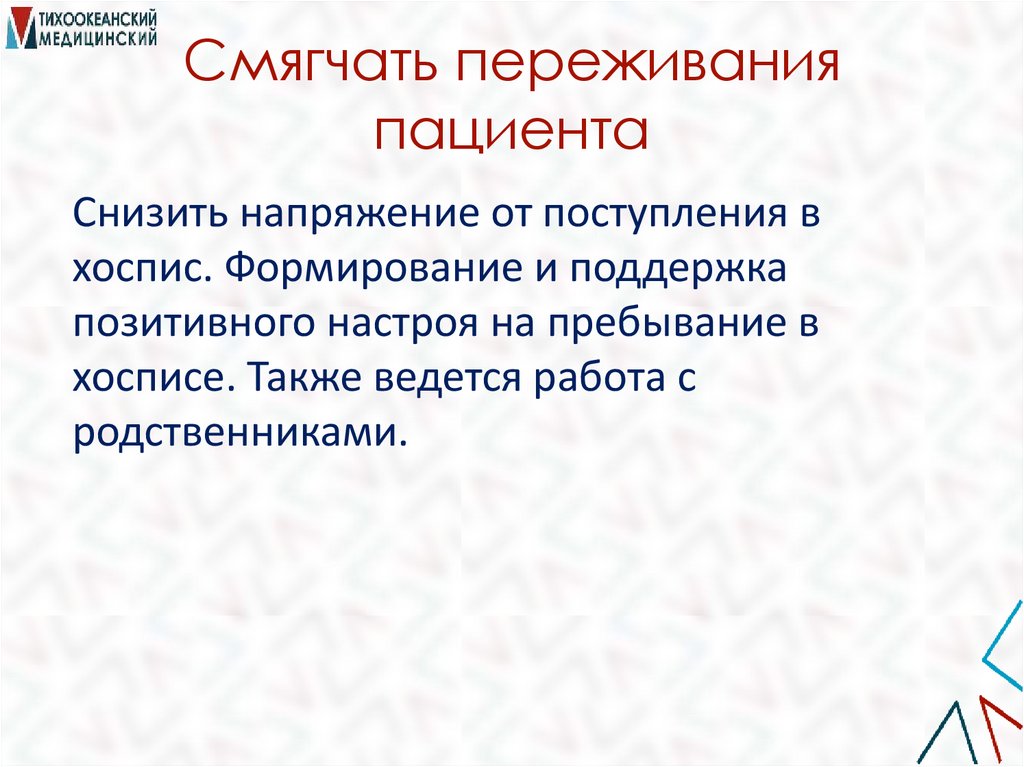 ТИХООКЕАНСКИЙ
МЕДИЦИНСКИЙ

Смягчать переживания пациента

Снизить напряжение от поступления в хоспис. Формирование и поддержка позитивного настроя на пребывание в хосписе. Также ведется работа с родственниками.